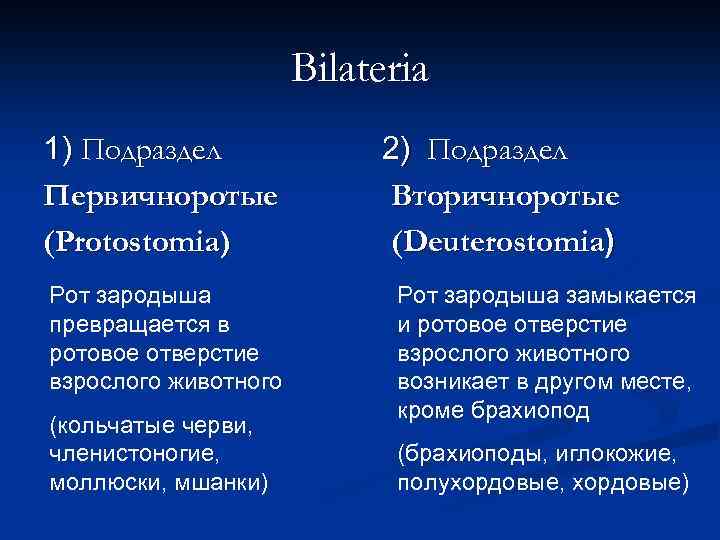 Bilateria

1) Подраздел Первичноротые (Protostomia)

Рот зародыша превращается в ротовое отверстие взрослого животного

(кольчатые черви, членистоногие, моллюски, мшанки)

2) Подраздел Вторичноротые (Deuterostomia)

Рот зародыша замыкается и ротовое отверстие взрослого животного возникает в другом месте, кроме брахиопод

(брахиоподы, иглокожие, полухордовые, хордовые)